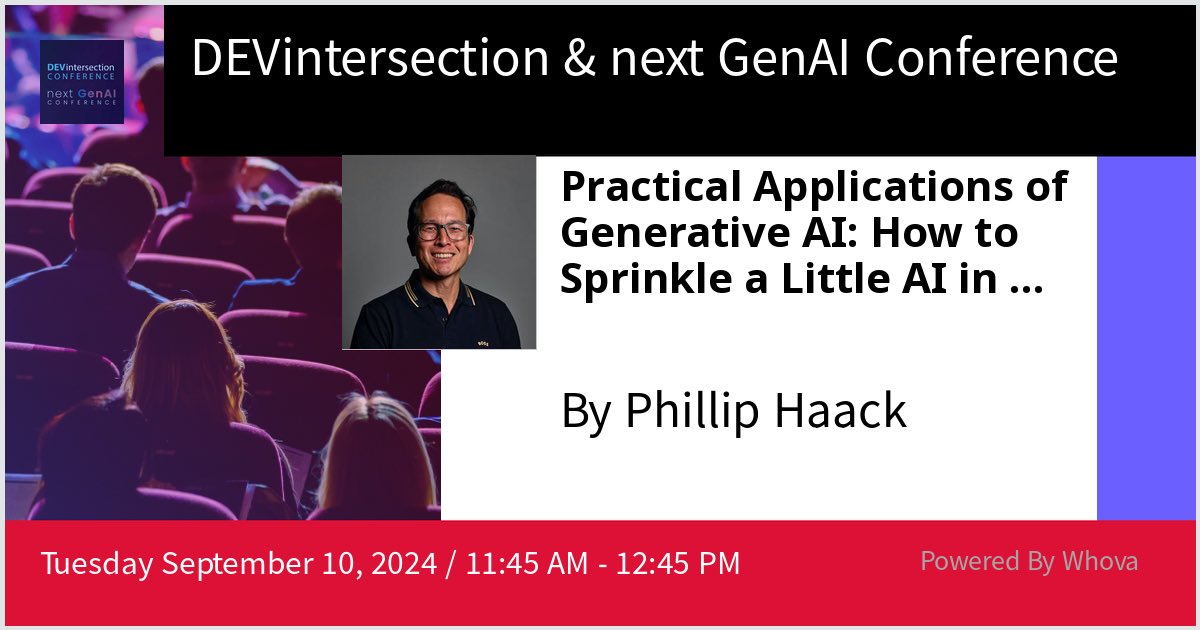 DEVintersection CONFERENCE
next GenAI CONFERENCE

DEVintersection & next GenAI Conference

Practical Applications of Generative AI: How to Sprinkle a Little AI in ...

By Phillip Haack

Tuesday September 10, 2024 / 11:45 AM - 12:45 PM

Powered By Whova